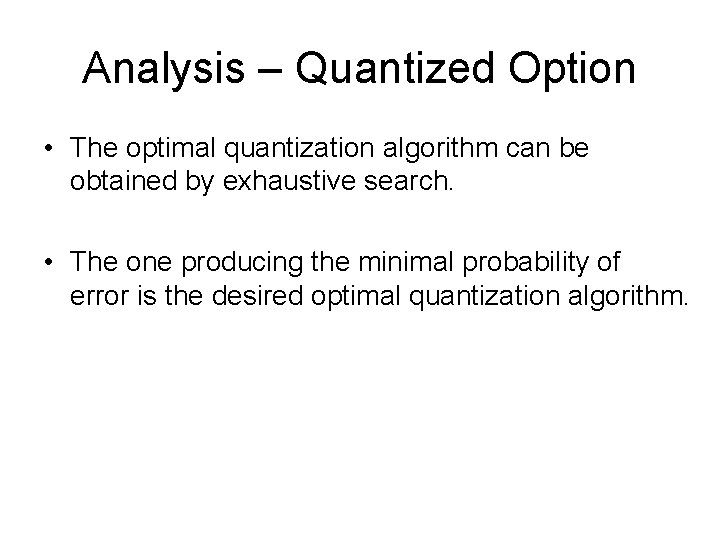 Analysis – Quantized Option

• The optimal quantization algorithm can be obtained by exhaustive search.

• The one producing the minimal probability of error is the desired optimal quantization algorithm.